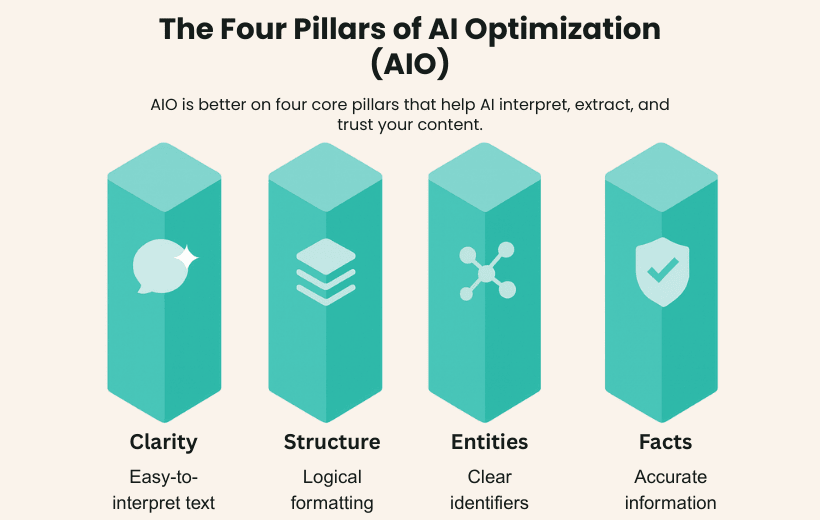 The Four Pillars of AI Optimization (AIO)

AIO is better on four core pillars that help AI interpret, extract, and trust your content.

Clarity

Easy-to-interpret text

Structure

Logical formatting

Entities

Clear identifiers

Facts

Accurate information